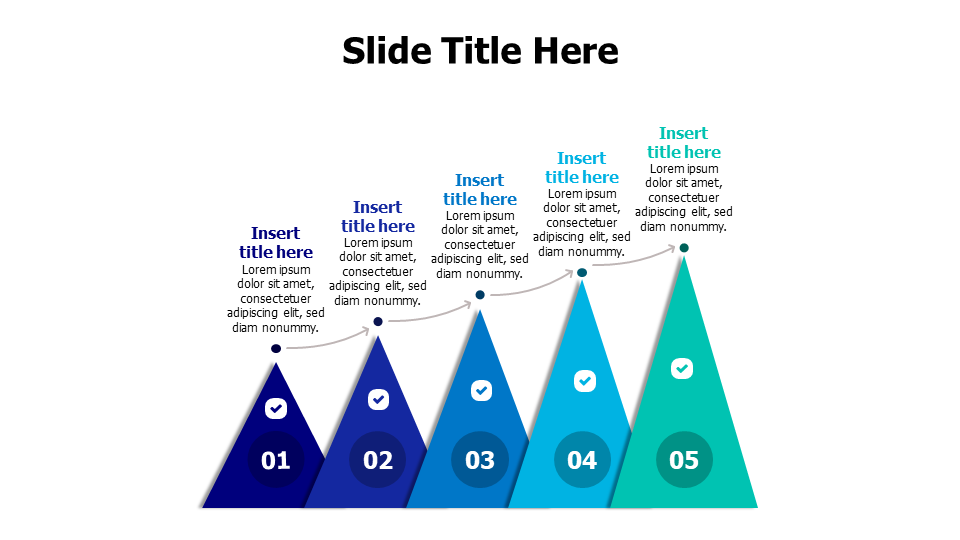 Slide Title Here

Insert title here
Lorem ipsum dolor sit amet, consectetuer adipiscing elit, sed diam nonummy.

Insert title here
Lorem ipsum dolor sit amet, consectetuer adipiscing elit, sed diam nonummy.

Insert title here
Lorem ipsum dolor sit amet, consectetuer adipiscing elit, sed diam nonummy.

Insert title here
Lorem ipsum dolor sit amet, consectetuer adipiscing elit, sed diam nonummy.

Insert title here
Lorem ipsum dolor sit amet, consectetuer adipiscing elit, sed diam nonummy.

01

02

03

04

05